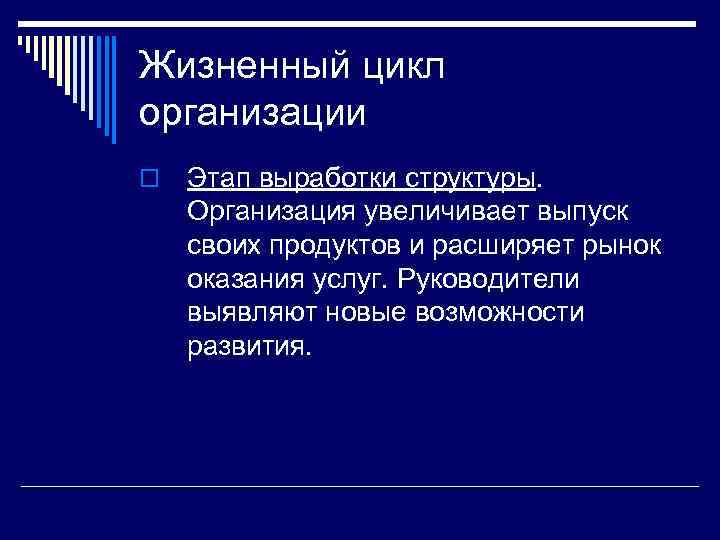 Жизненный цикл организации

Этап выработки структуры. Организация увеличивает выпуск своих продуктов и расширяет рынок оказания услуг. Руководители выявляют новые возможности развития.